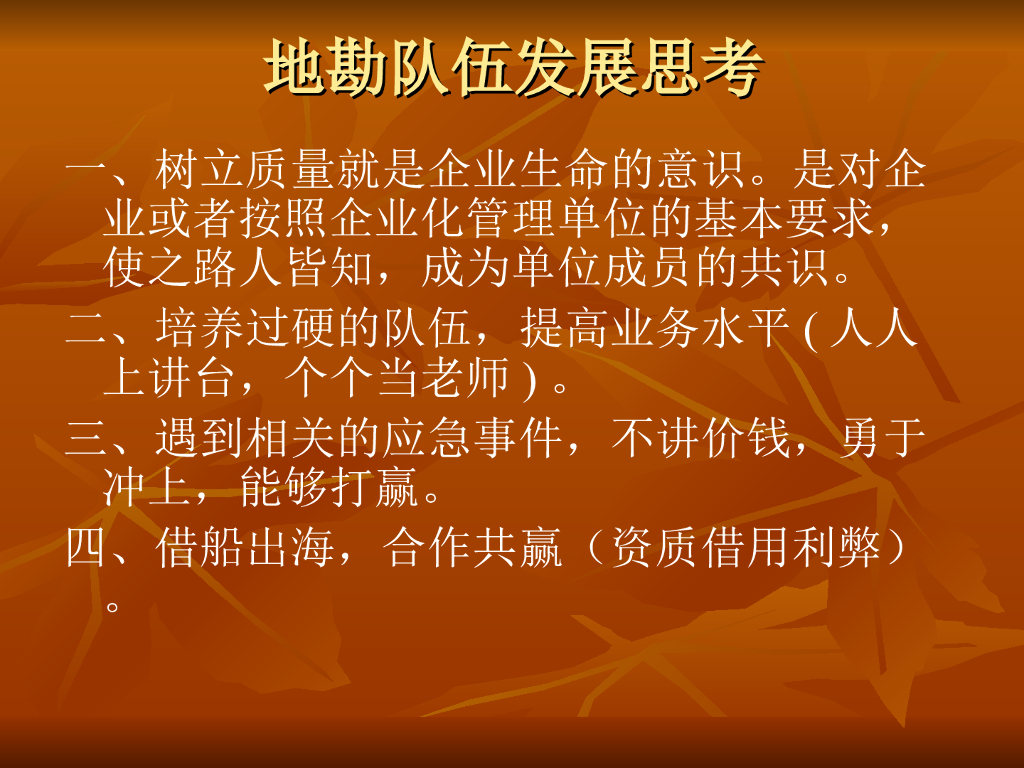 地勘队伍发展思考

一、树立质量就是企业生命的意识。是对企业或者按照企业化管理单位的基本要求，使之路人皆知，成为单位成员的共识。

二、培养过硬的队伍，提高业务水平 ( 人人上讲台，个个当老师 ) 。

三、遇到相关的应急事件，不讲价钱，勇于冲上，能够打赢。

四、借船出海，合作共赢（资质借用利弊）。